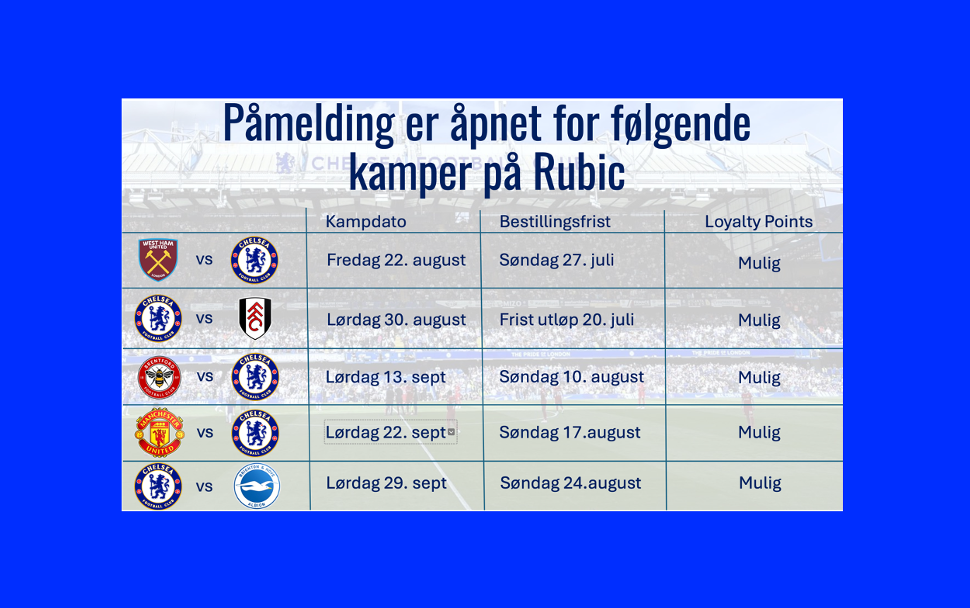 Påmelding er åpnet for følgende kamper på Rubic

| | Kampdato | Bestillingsfrist | Loyalty Points |
|---|---|---|---|
| WEST HAM UNITED vs CHELSEA FOOTBALL CLUB | Fredag 22. august | Søndag 27. juli | Mulig |
| CHELSEA FOOTBALL CLUB vs | Lørdag 30. august | Frist utløp 20. juli | Mulig |
| BRENTFORD vs CHELSEA FOOTBALL CLUB | Lørdag 13. sept | Søndag 10. august | Mulig |
| MANCHESTER UNITED vs CHELSEA FOOTBALL CLUB | Lørdag 22. sept | Søndag 17.august | Mulig |
| CHELSEA FOOTBALL CLUB vs BRIGHTON & HOVE ALBION | Lørdag 29. sept | Søndag 24.august | Mulig |